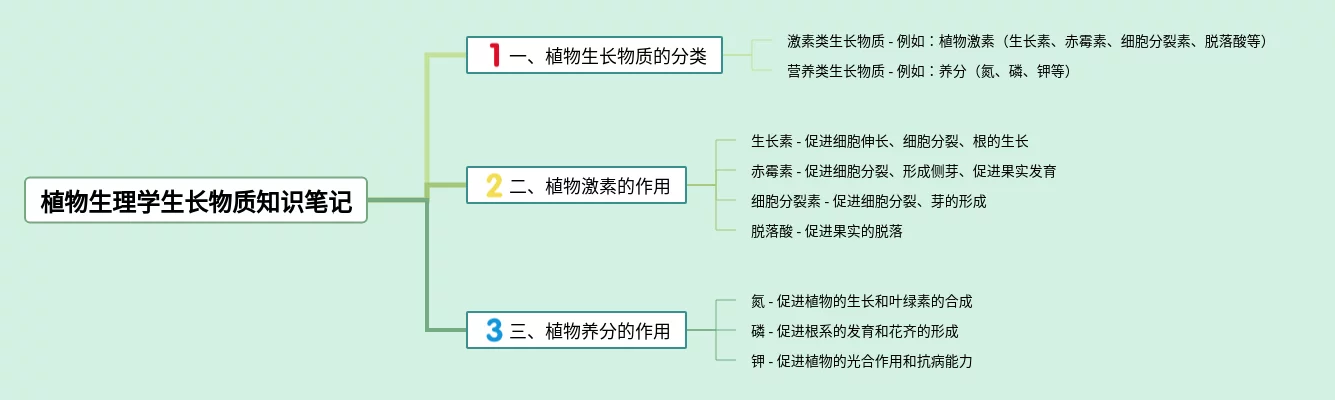 植物生理学生长物质知识笔记

1 一、植物生长物质的分类

激素类生长物质 - 例如：植物激素（生长素、赤霉素、细胞分裂素、脱落酸等）

营养类生长物质 - 例如：养分（氮、磷、钾等）

2 二、植物激素的作用

生长素 - 促进细胞伸长、细胞分裂、根的生长

赤霉素 - 促进细胞分裂、形成侧芽、促进果实发育

细胞分裂素 - 促进细胞分裂、芽的形成

脱落酸 - 促进果实的脱落

3 三、植物养分的作用

氮 - 促进植物的生长和叶绿素的合成

磷 - 促进根系的发育和花齐的形成

钾 - 促进植物的光合作用和抗病能力